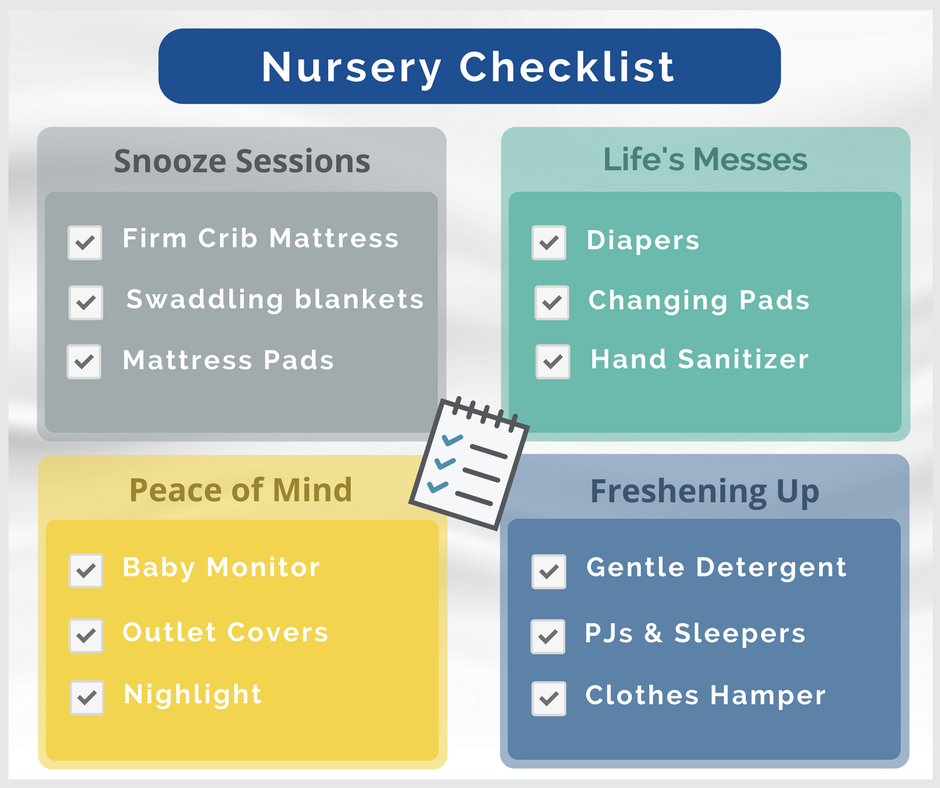 Nursery Checklist

Snooze Sessions

Firm Crib Mattress

Swaddling blankets

Mattress Pads

Life's Messes

Diapers

Changing Pads

Hand Sanitizer

Peace of Mind

Baby Monitor

Outlet Covers

Nighlight

Freshening Up

Gentle Detergent

PJs & Sleepers

Clothes Hamper